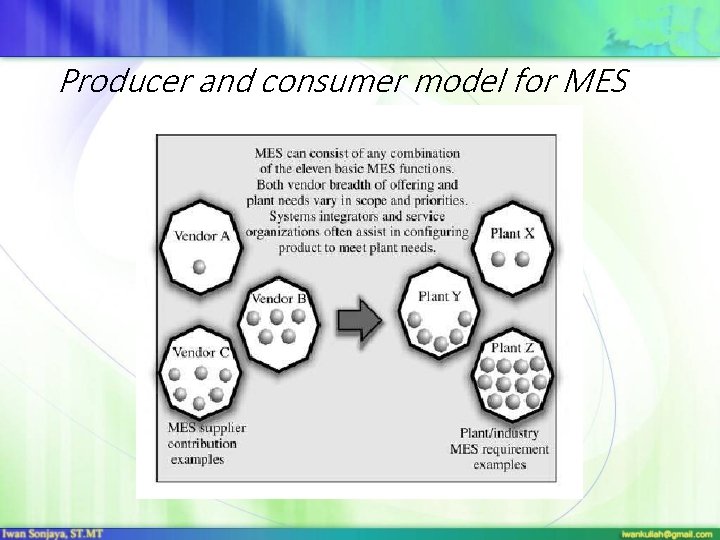 Producer and consumer model for MES

MES can consist of any combination of the eleven basic MES functions. Both vendor breadth of offering and plant needs vary in scope and priorities. Systems integrators and service organizations often assist in configuring product to meet plant needs.

Vendor A

Vendor B

Vendor C

Plant X

Plant Y

Plant Z

MES supplier contribution examples

Plant/industry MES requirement examples

Iwan Sonjaya, ST.MT

iwankuliah@gmail.com